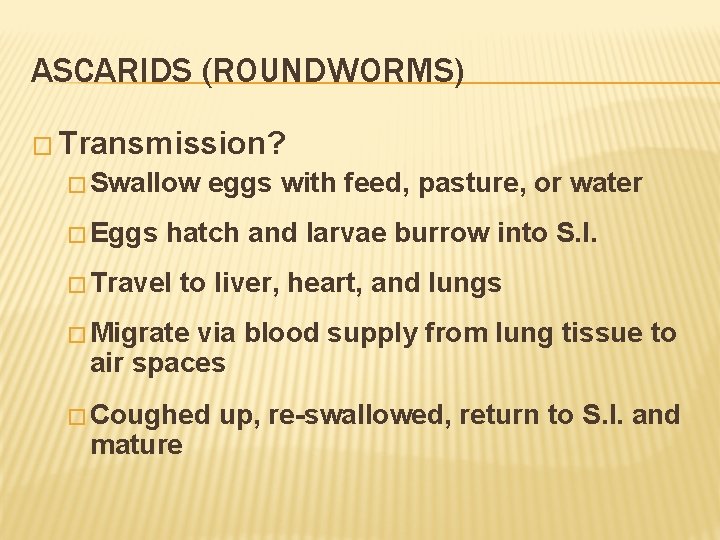 ASCARIDS (ROUNDWORMS)

□ Transmission?

□ Swallow eggs with feed, pasture, or water

□ Eggs hatch and larvae burrow into S.I.

□ Travel to liver, heart, and lungs

□ Migrate via blood supply from lung tissue to air spaces

□ Coughed up, re-swallowed, return to S.I. and mature